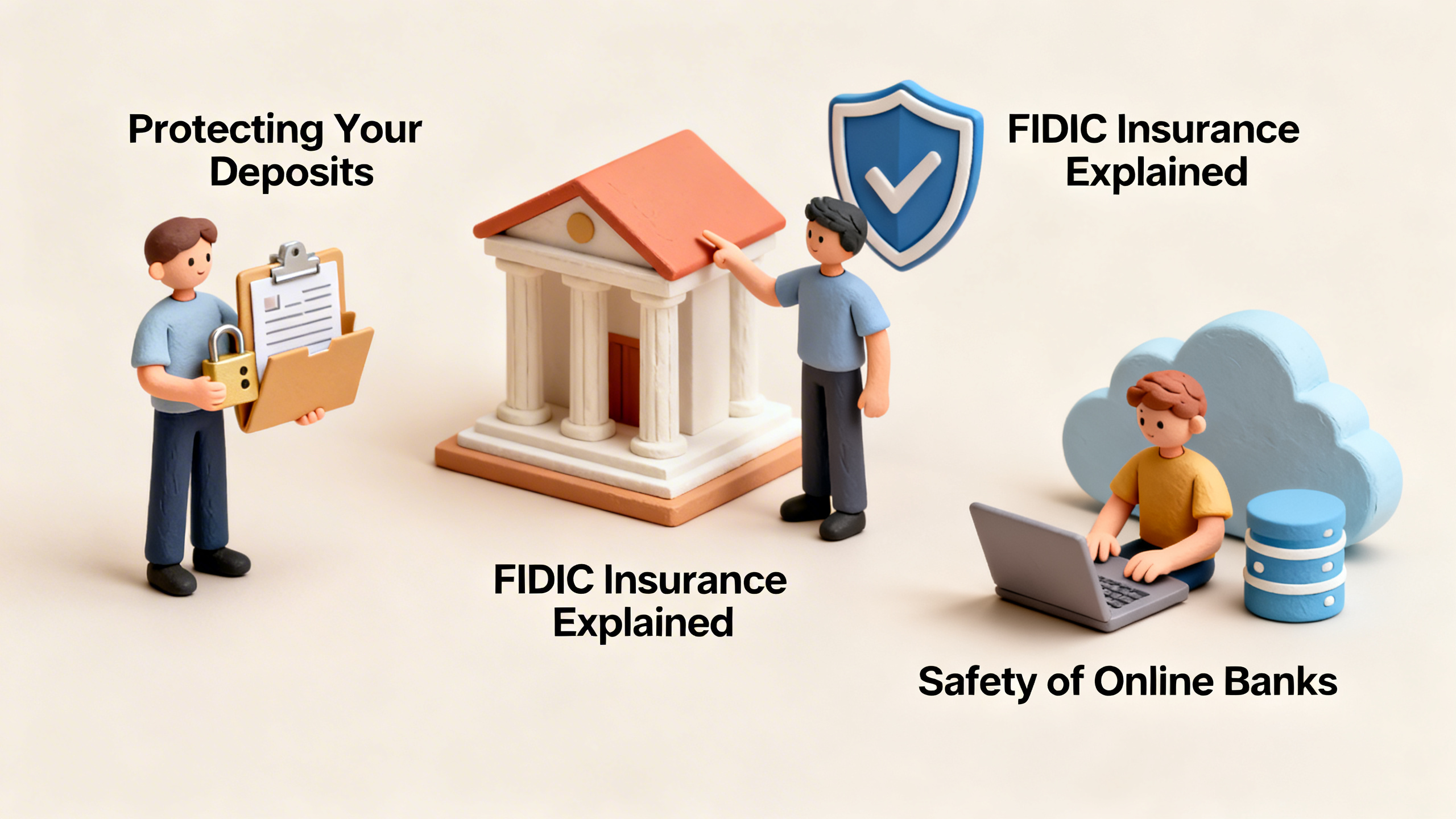 Protecting Your Deposits

FIDIC Insurance Explained

FIDIC Insurance Explained

Safety of Online Banks